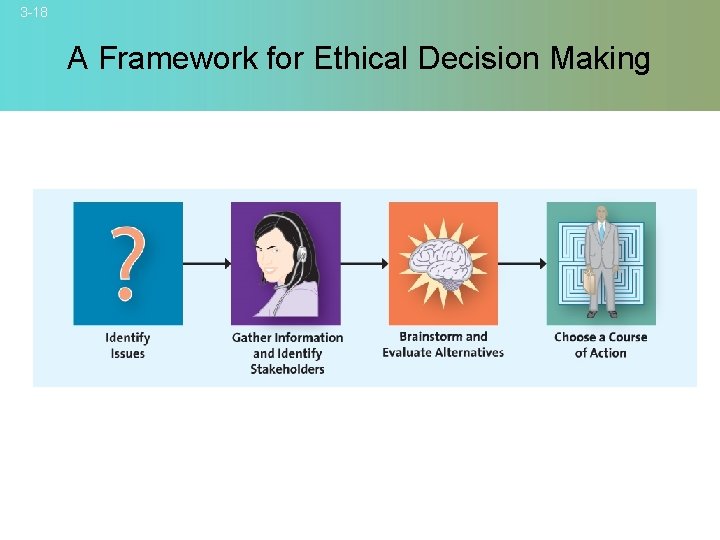 3-18

A Framework for Ethical Decision Making

?

Identify Issues

Gather Information and Identify Stakeholders

Brainstorm and Evaluate Alternatives

Choose a Course of Action